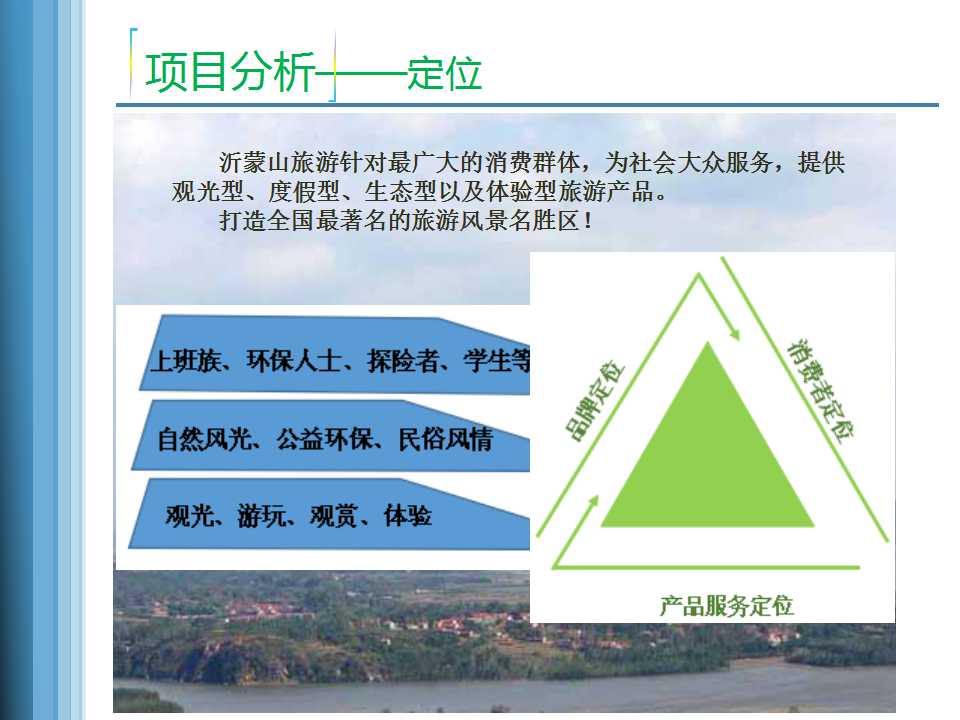 项目分析——定位

沂蒙山旅游针对最广大的消费群体，为社会大众服务，提供观光型、度假型、生态型以及体验型旅游产品。

打造全国最著名的旅游风景名胜区！

上班族、环保人士、探险者、学生等

自然风光、公益环保、民俗风情

观光、游玩、观赏、体验

品牌定位

消费者定位

产品服务定位